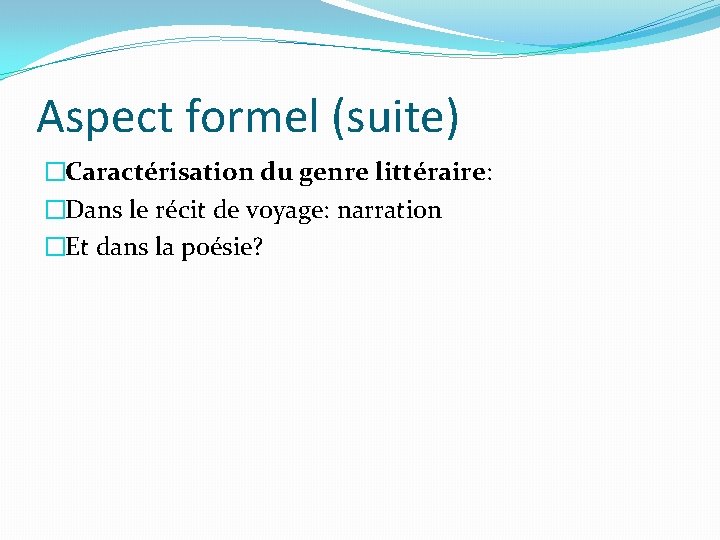 Aspect formel (suite)

Caractérisation du genre littéraire:

Dans le récit de voyage: narration

Et dans la poésie?